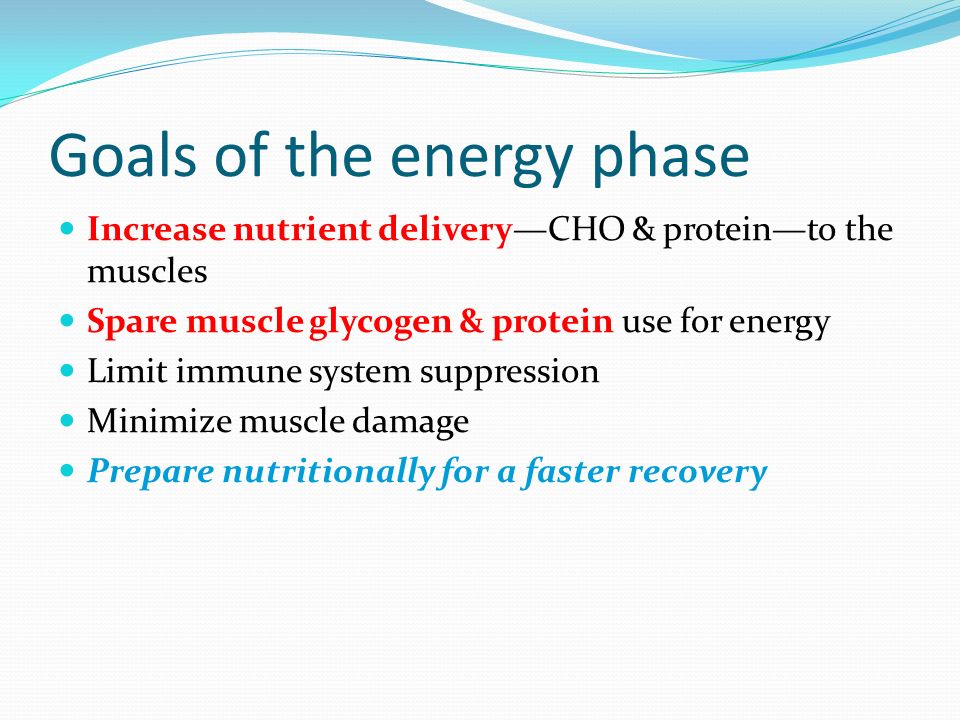 Goals of the energy phase

- Increase nutrient delivery—CHO & protein—to the muscles
- Spare muscle glycogen & protein use for energy
- Limit immune system suppression
- Minimize muscle damage
- Prepare nutritionally for a faster recovery